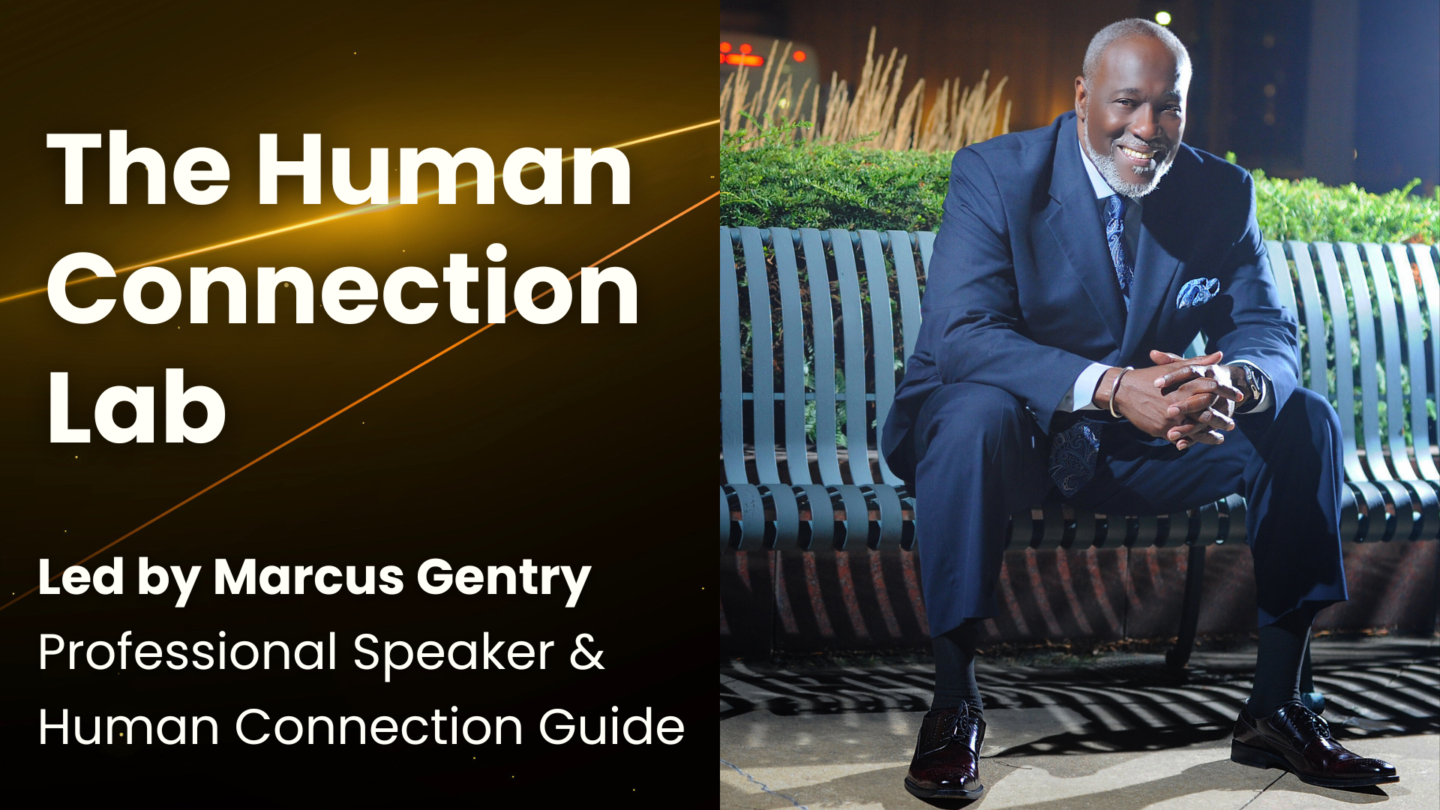 The Human Connection Lab

Led by Marcus Gentry
Professional Speaker & Human Connection Guide